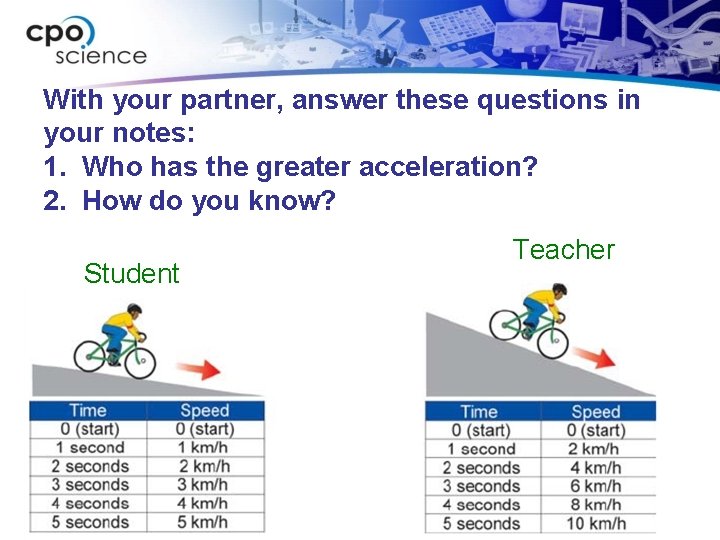 cpo science

With your partner, answer these questions in your notes:
1. Who has the greater acceleration?
2. How do you know?

Student

| Time | Speed |
|---|---|
| 0 (start) | 0 (start) |
| 1 second | 1 km/h |
| 2 seconds | 2 km/h |
| 3 seconds | 3 km/h |
| 4 seconds | 4 km/h |
| 5 seconds | 5 km/h |

Teacher

| Time | Speed |
|---|---|
| 0 (start) | 0 (start) |
| 1 second | 2 km/h |
| 2 seconds | 4 km/h |
| 3 seconds | 6 km/h |
| 4 seconds | 8 km/h |
| 5 seconds | 10 km/h |